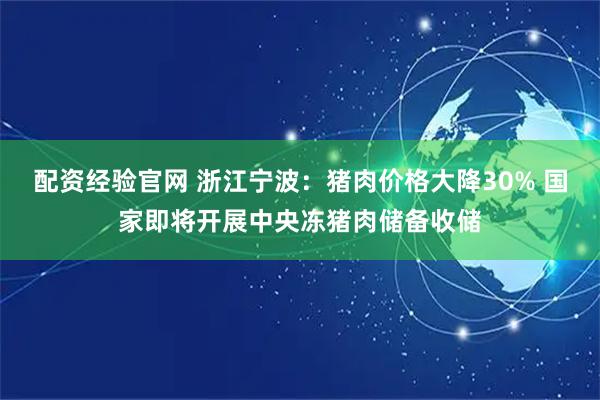 配资经验官网 浙江宁波：猪肉价格大降30% 国家即将开展中央冻猪肉储备收储